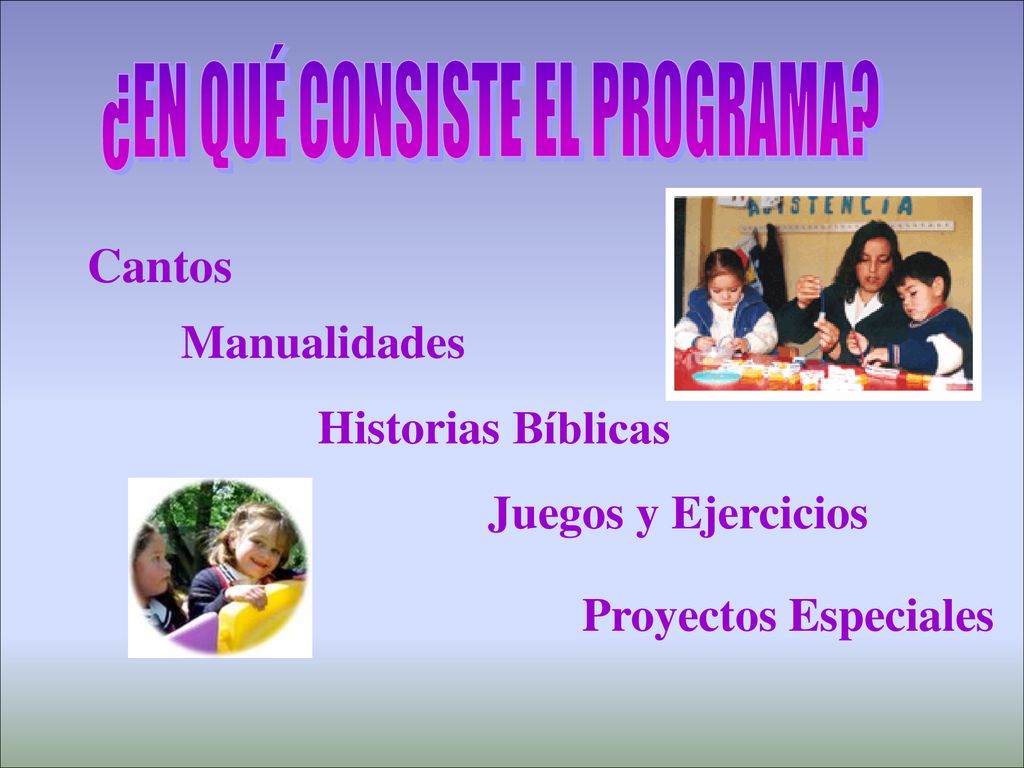 ¿EN QUÉ CONSISTE EL PROGRAMA?

ASISTENCIA

Cantos

Manualidades

Historias Bíblicas

Juegos y Ejercicios

Proyectos Especiales